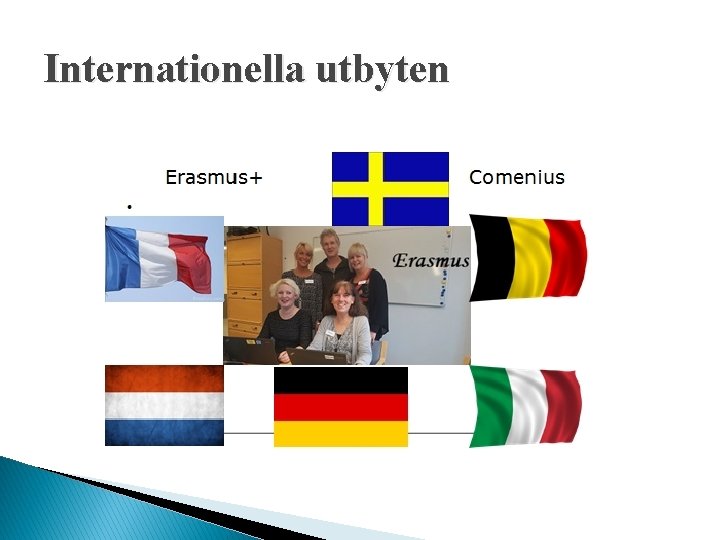 Internationella utbyten

Erasmus+

Comenius

Erasmus